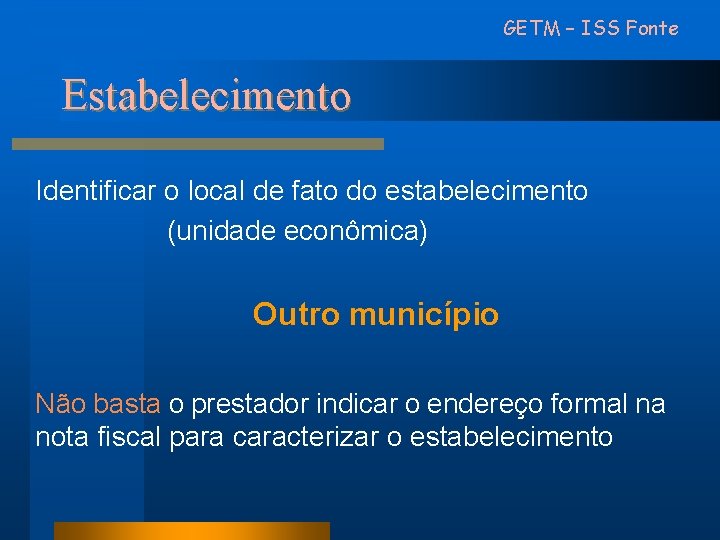 GETM – ISS Fonte

Estabelecimento

Identificar o local de fato do estabelecimento (unidade econômica)

Outro município

Não basta o prestador indicar o endereço formal na nota fiscal para caracterizar o estabelecimento